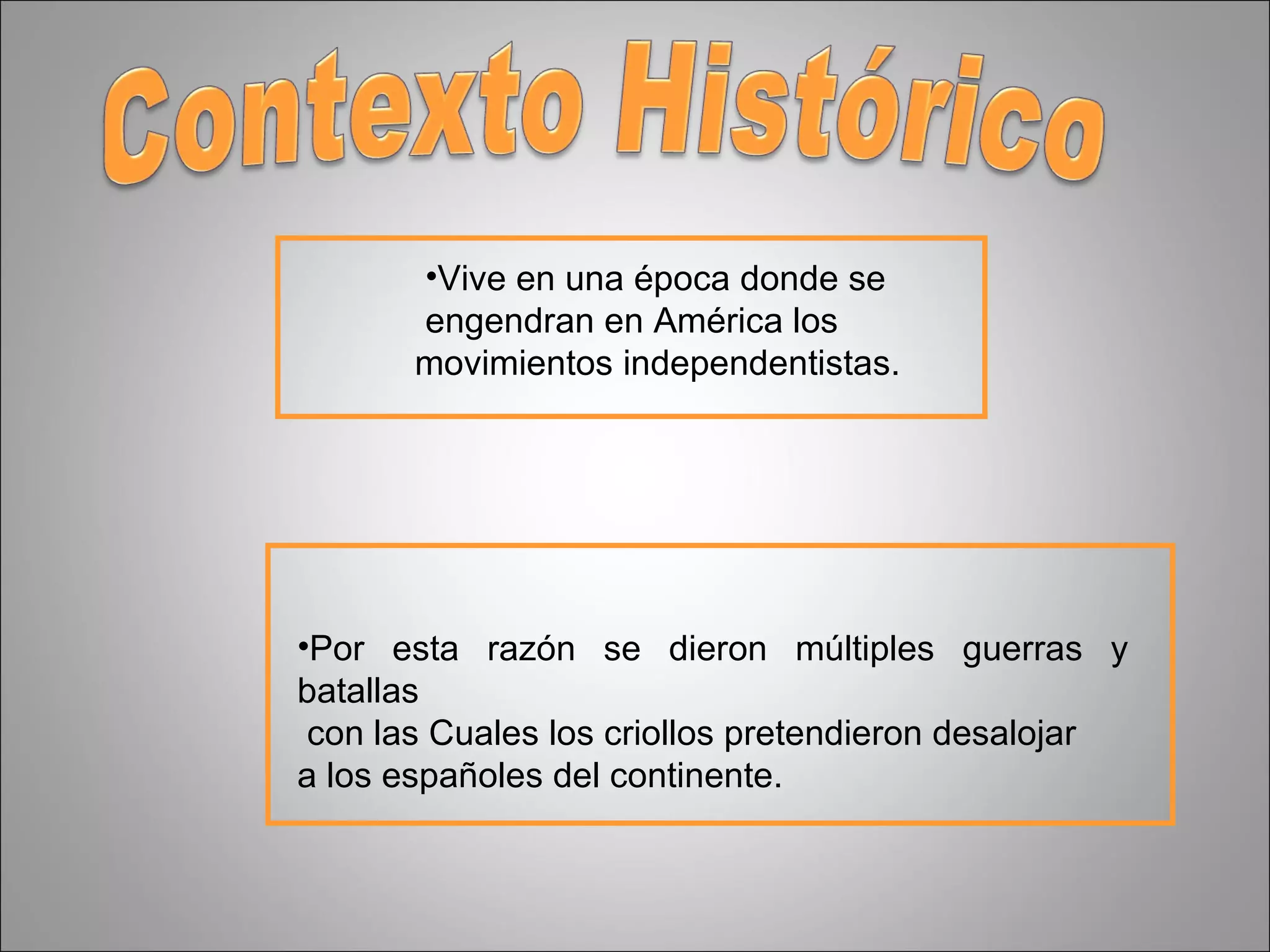 Contexto Histórico

•Vive en una época donde se engendran en América los movimientos independentistas.

•Por esta razón se dieron múltiples guerras y batallas con las Cuales los criollos pretendieron desalojar a los españoles del continente.